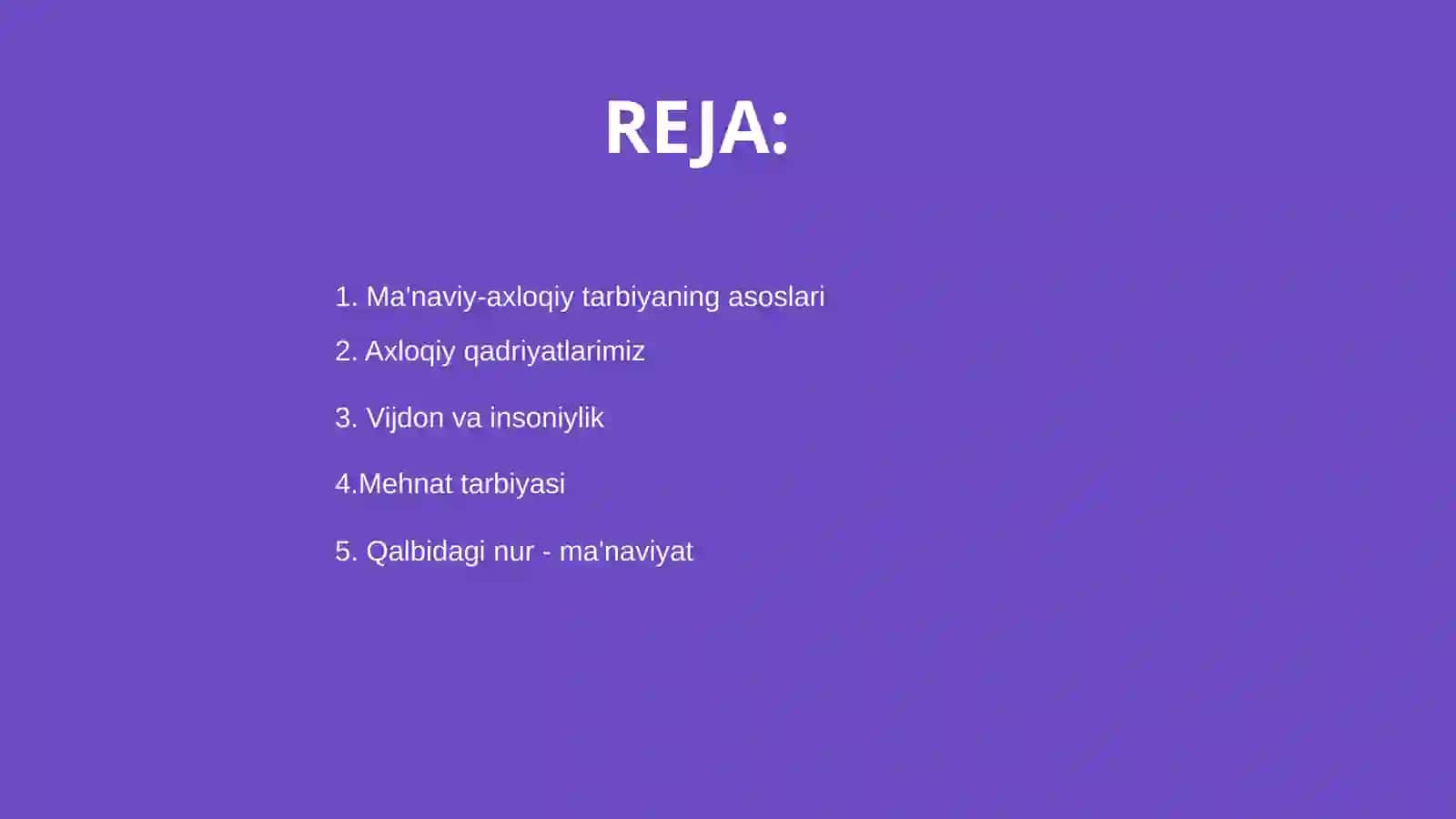 REJA:

1. Ma'naviy-axloqiy tarbiyaning asoslari

2. Axloqiy qadriyatlarimiz

3. Vijdon va insoniylik

4.Mehnat tarbiyasi

5. Qalbidagi nur - ma'naviyat